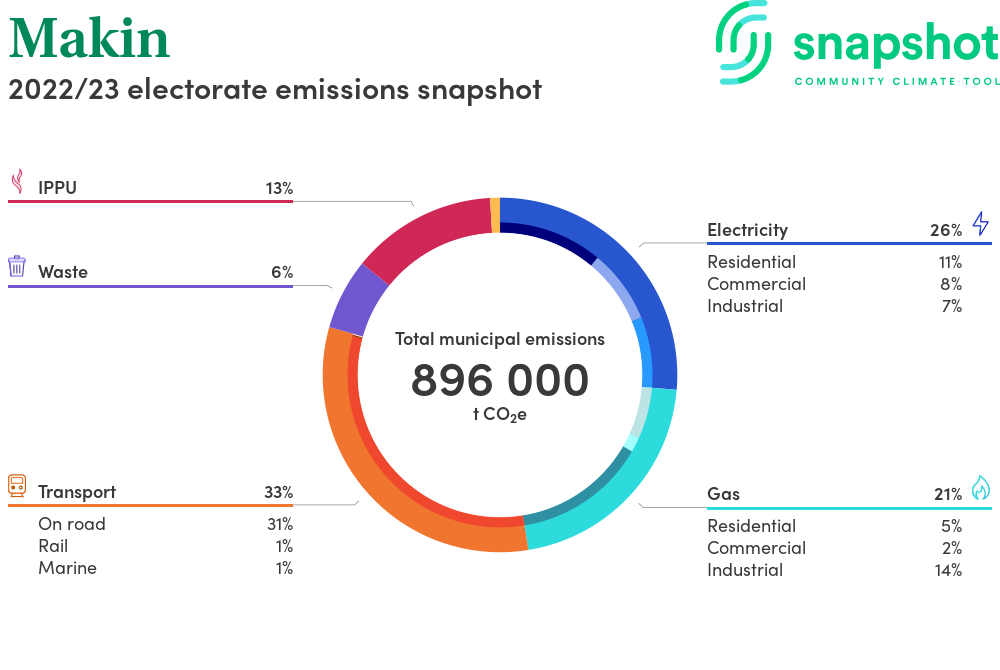 Makin

2022/23 electorate emissions snapshot

snapshot
COMMUNITY CLIMATE TOOL

IPPU 13%

Waste 6%

Transport 33%
On road 31%
Rail 1%
Marine 1%

Total municipal emissions
896 000
t $CO_2e$

Electricity 26%
Residential 11%
Commercial 8%
Industrial 7%

Gas 21%
Residential 5%
Commercial 2%
Industrial 14%